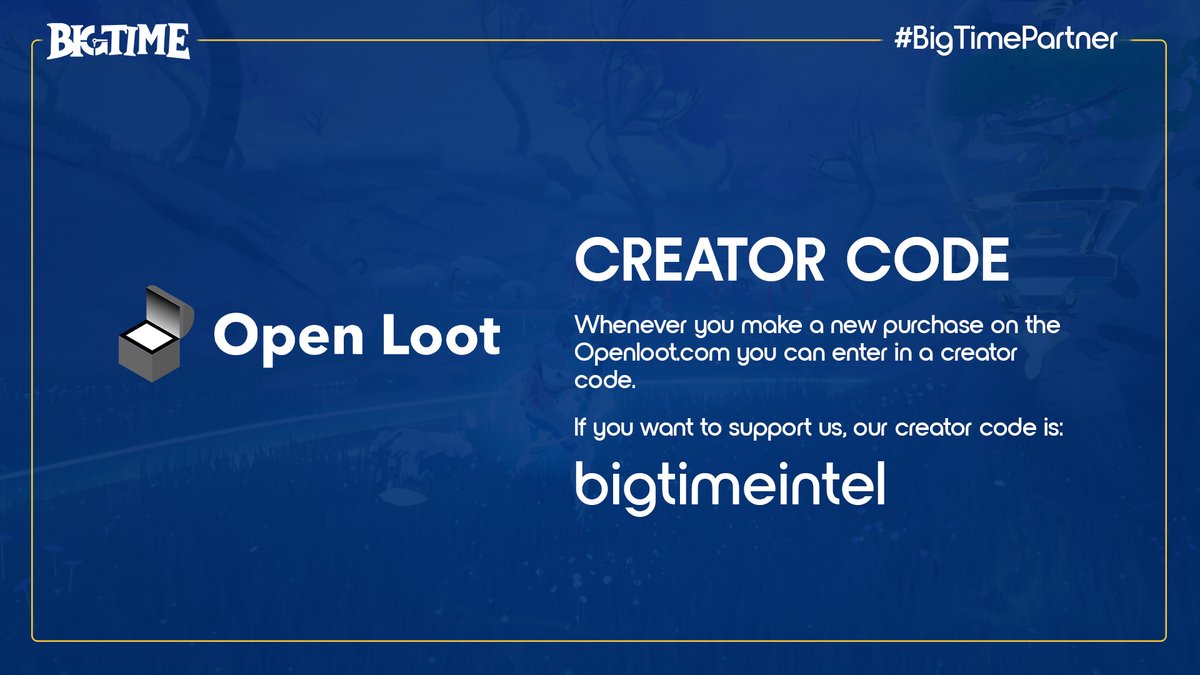 BIGTIME

#BigTimePartner

Open Loot

CREATOR CODE

Whenever you make a new purchase on the Openloot.com you can enter in a creator code.

If you want to support us, our creator code is:

bigtimeintel